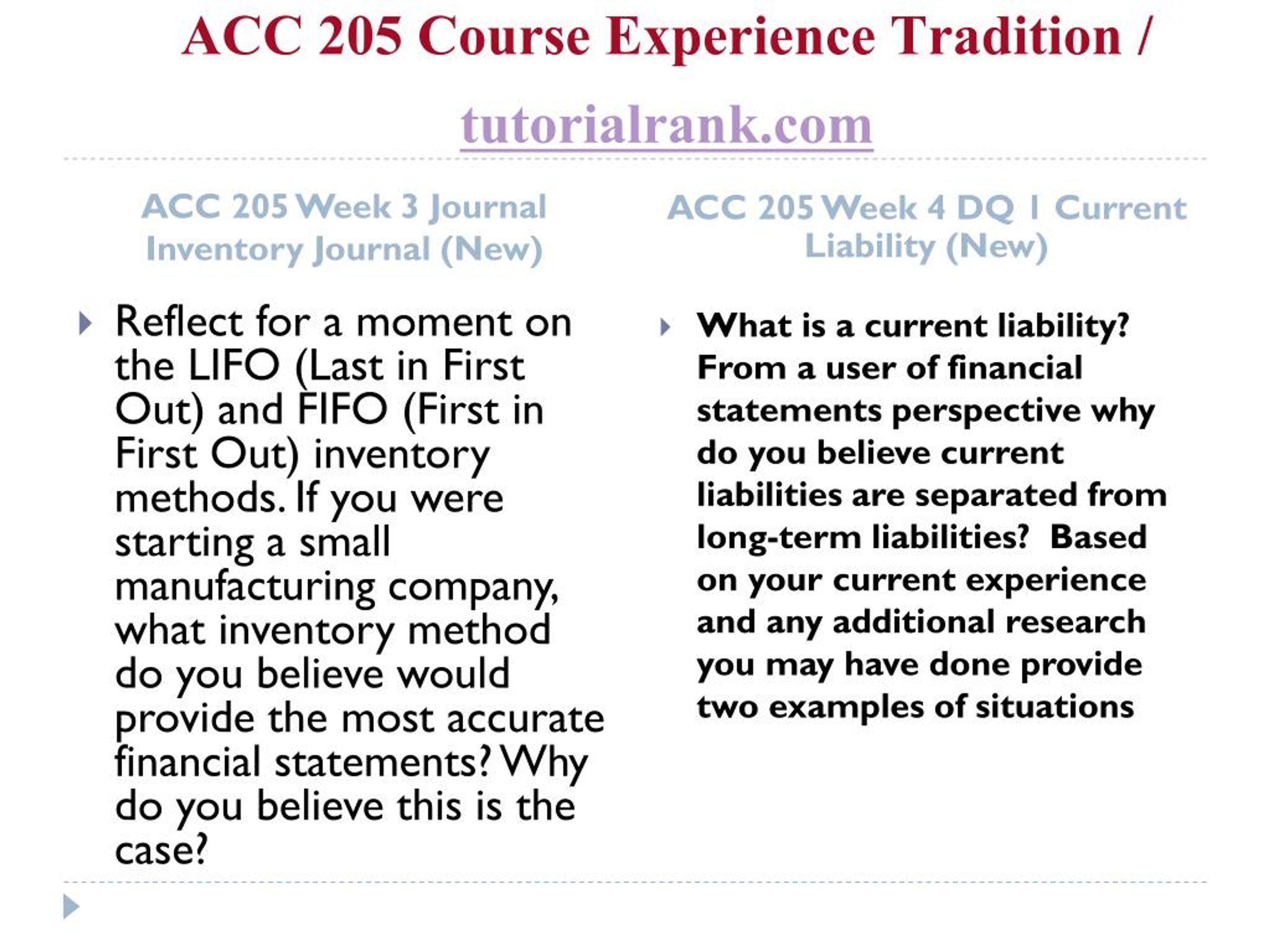 ACC 205 Course Experience Tradition / tutorialrank.com

ACC 205 Week 3 Journal Inventory Journal (New)

Reflect for a moment on the LIFO (Last in First Out) and FIFO (First in First Out) inventory methods. If you were starting a small manufacturing company, what inventory method do you believe would provide the most accurate financial statements? Why do you believe this is the case?

ACC 205 Week 4 DQ 1 Current Liability (New)

What is a current liability? From a user of financial statements perspective why do you believe current liabilities are separated from long-term liabilities? Based on your current experience and any additional research you may have done provide two examples of situations